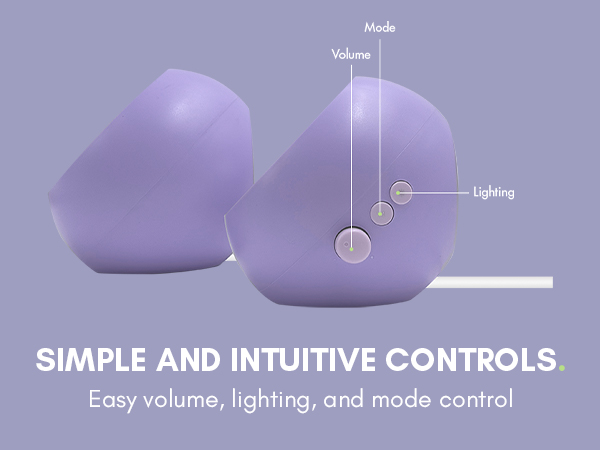 Mode

Volume

Lighting

SIMPLE AND INTUITIVE CONTROLS.

Easy volume, lighting, and mode control